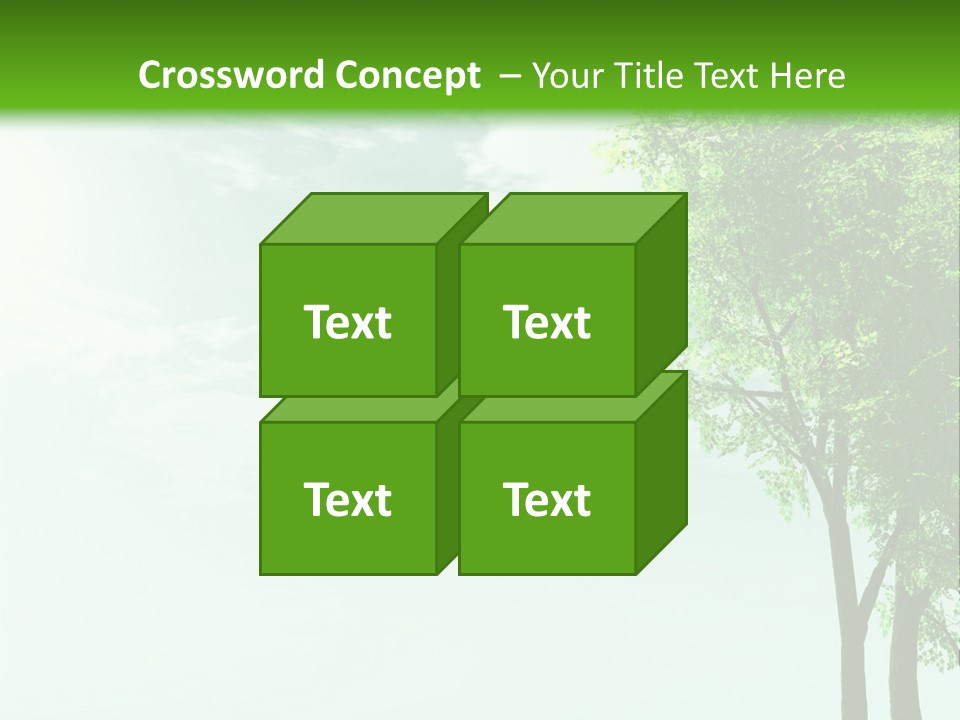 Crossword Concept – Your Title Text Here

Text

Text

Text

Text